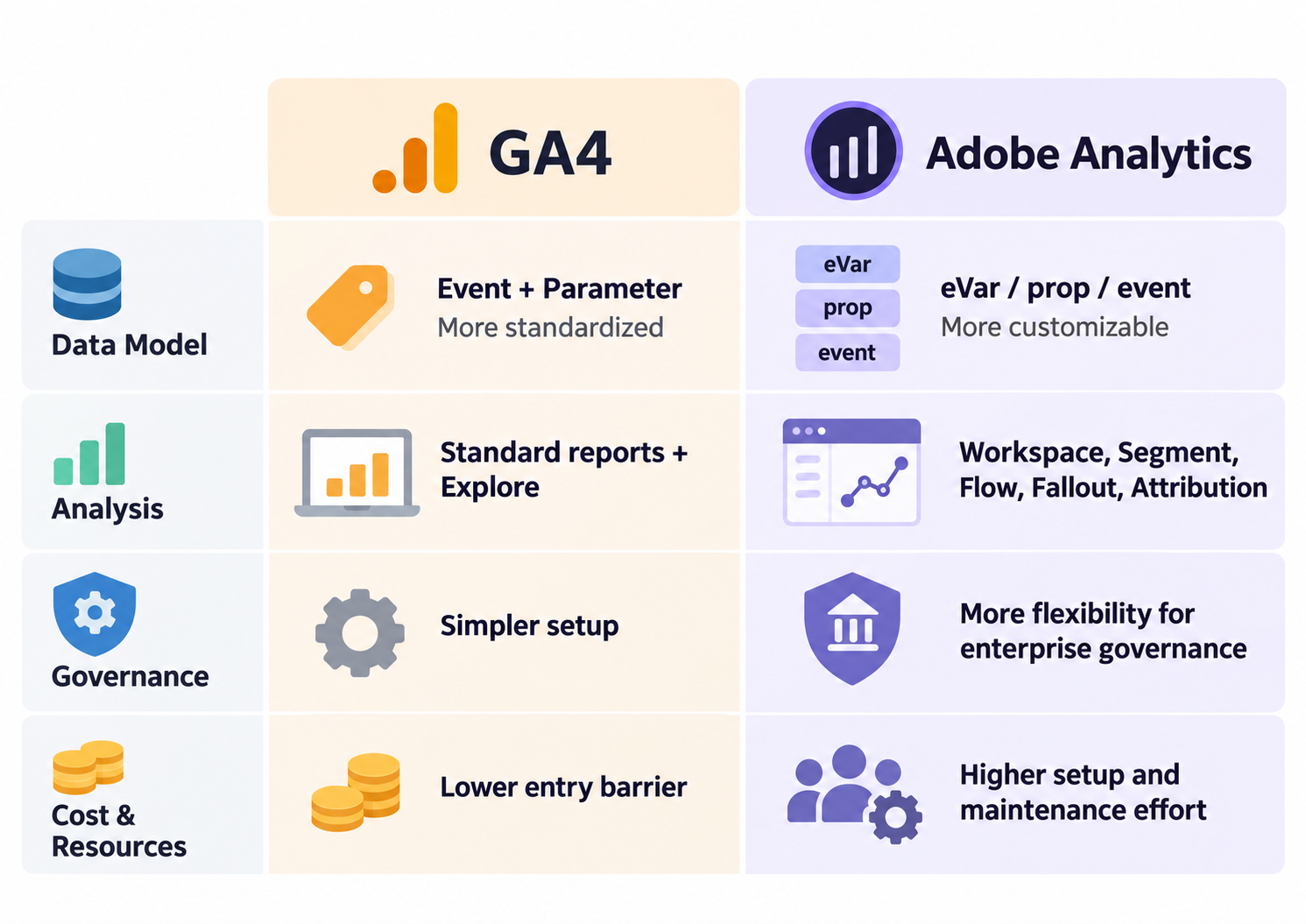 | | GA4 | Adobe Analytics |
|---|---|---|
| Data Model | Event + Parameter More standardized | eVar prop event eVar / prop / event More customizable |
| Analysis | Standard reports + Explore | Workspace, Segment, Flow, Fallout, Attribution |
| Governance | Simpler setup | More flexibility for enterprise governance |
| Cost & Resources | Lower entry barrier | Higher setup and maintenance effort |